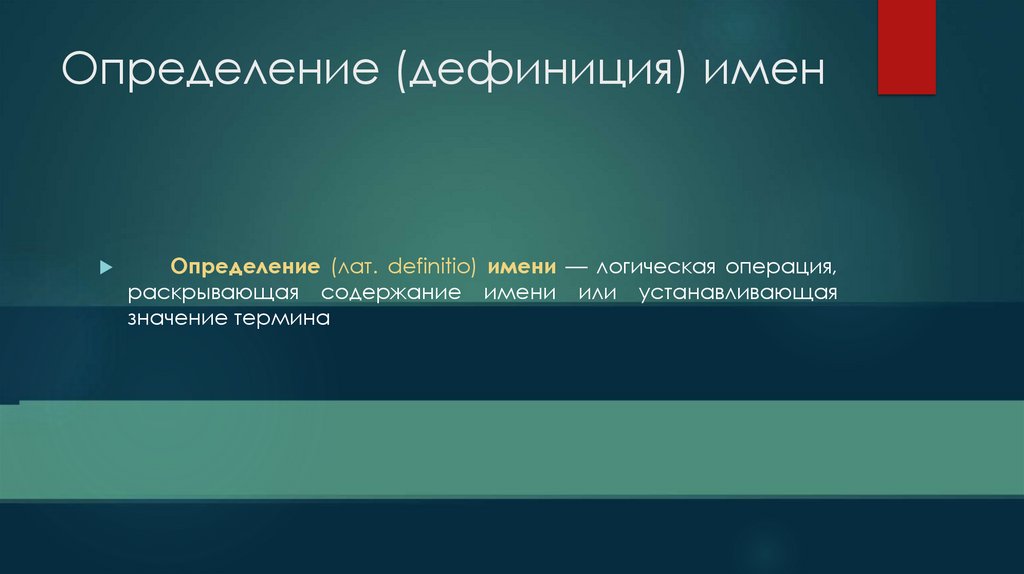 Определение (дефиниция) имен

Определение (лат. definitio) имени — логическая операция, раскрывающая содержание имени или устанавливающая значение термина